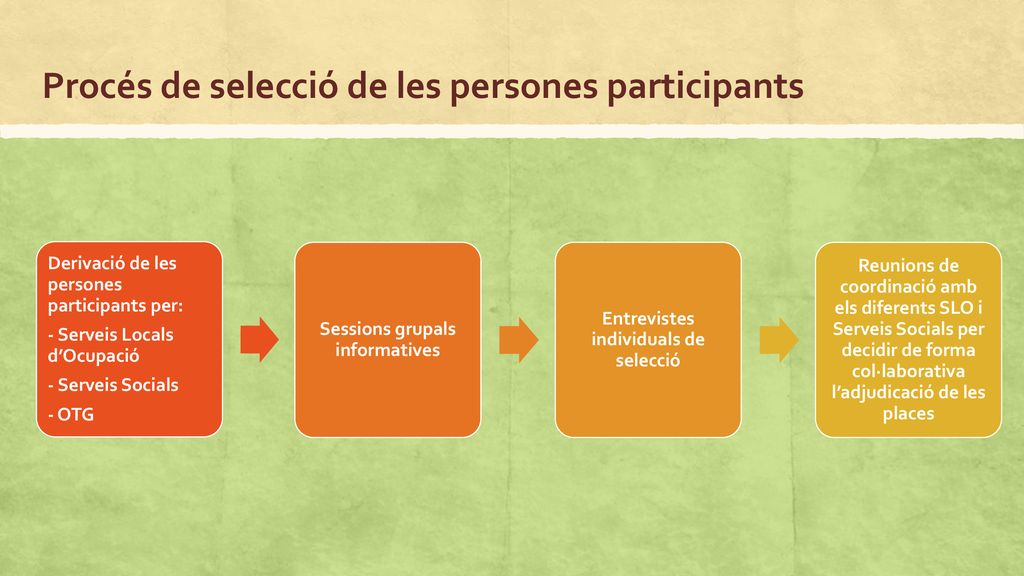 Procés de selecció de les persones participants

Derivació de les persones participants per:

- Serveis Locals d'Ocupació

- Serveis Socials

- OTG

Sessions grupals informatives

Entrevistes individuals de selecció

Reunions de coordinació amb els diferents SLO i Serveis Socials per decidir de forma col·laborativa l'adjudicació de les places